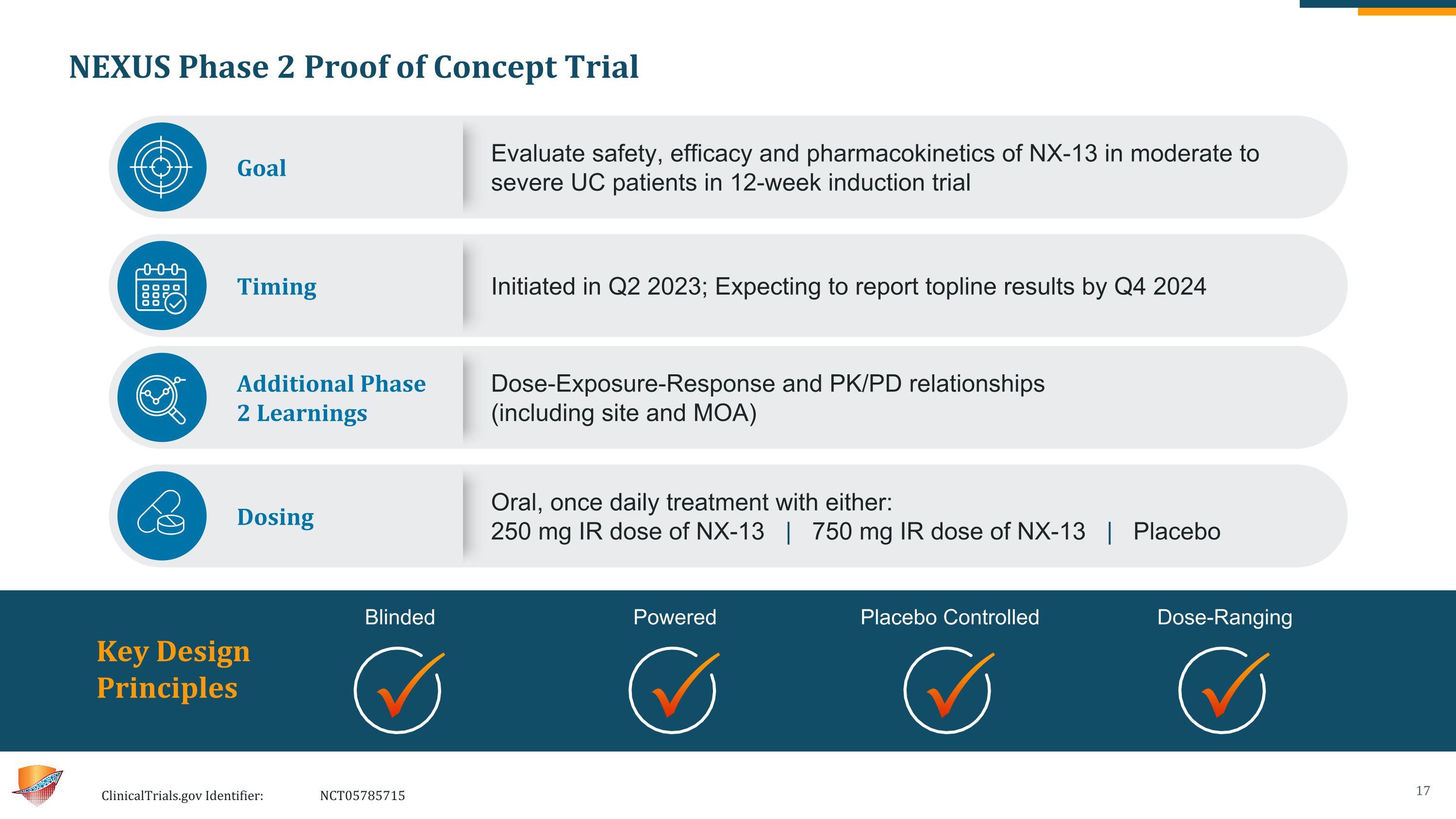 NEXUS Phase 2 Proof of Concept Trial

Goal

Evaluate safety, efficacy and pharmacokinetics of NX-13 in moderate to severe UC patients in 12-week induction trial

Timing

Initiated in Q2 2023; Expecting to report topline results by Q4 2024

Additional Phase 2 Learnings

Dose-Exposure-Response and PK/PD relationships (including site and MOA)

Dosing

Oral, once daily treatment with either:
250 mg IR dose of NX-13 | 750 mg IR dose of NX-13 | Placebo

Key Design Principles

Blinded

Powered

Placebo Controlled

Dose-Ranging

ClinicalTrials.gov Identifier: NCT05785715

17